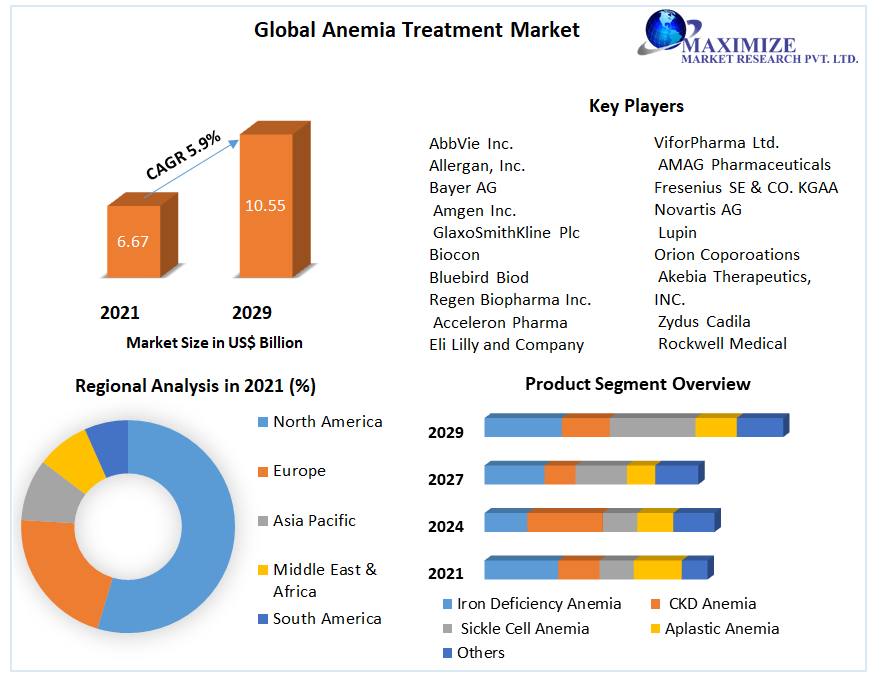 Global Anemia Treatment Market

MAXIMIZE
MARKET RESEARCH PVT. LTD.

CAGR 5.9%

6.67

10.55

2021

2029

Market Size in US$ Billion

Key Players

AbbVie Inc.
Allergan, Inc.
Bayer AG
Amgen Inc.
GlaxoSmithKline Plc
Biocon
Bluebird Biod
Regen Biopharma Inc.
Acceleron Pharma
Eli Lilly and Company

ViforPharma Ltd.
AMAG Pharmaceuticals
Fresenius SE & CO. KGAA
Novartis AG
Lupin
Orion Coporoations
Akebia Therapeutics, INC.
Zydus Cadila
Rockwell Medical

Regional Analysis in 2021 (%)

North America
Europe
Asia Pacific
Middle East & Africa
South America

Product Segment Overview

2029
2027
2024
2021

Iron Deficiency Anemia
CKD Anemia
Sickle Cell Anemia
Aplastic Anemia
Others